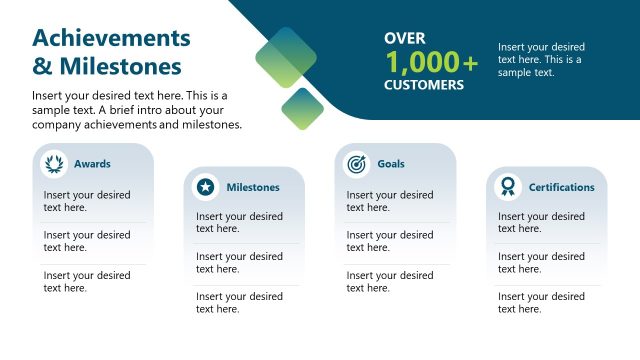 Achievements & Milestones

Insert your desired text here. This is a sample text. A brief intro about your company achievements and milestones.

OVER
1,000+
CUSTOMERS

Insert your desired text here. This is a sample text.

Awards

Insert your desired text here.

Insert your desired text here.

Insert your desired text here.

Milestones

Insert your desired text here.

Insert your desired text here.

Insert your desired text here.

Goals

Insert your desired text here.

Insert your desired text here.

Insert your desired text here.

Certifications

Insert your desired text here.

Insert your desired text here.

Insert your desired text here.